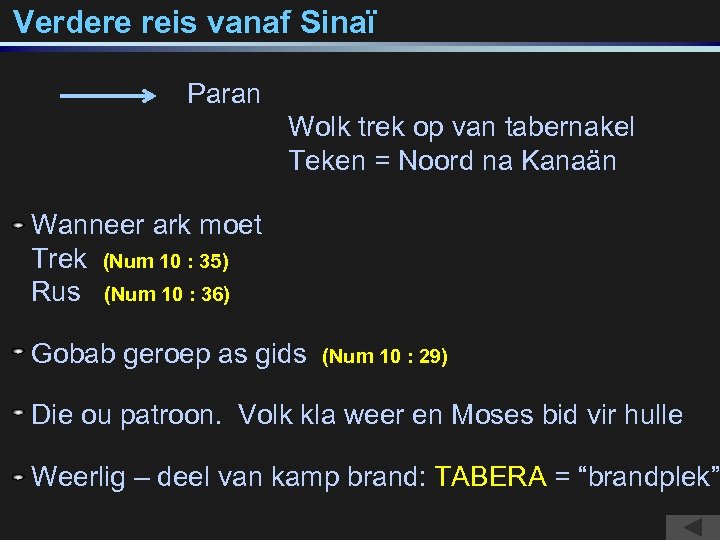 Verdere reis vanaf Sinaï

Paran

Wolk trek op van tabernakel
Teken = Noord na Kanaän

Wanneer ark moet
Trek (Num 10 : 35)
Rus (Num 10 : 36)

Gobab geroep as gids (Num 10 : 29)

Die ou patroon. Volk kla weer en Moses bid vir hulle

Weerlig – deel van kamp brand: TABERA = “brandplek”